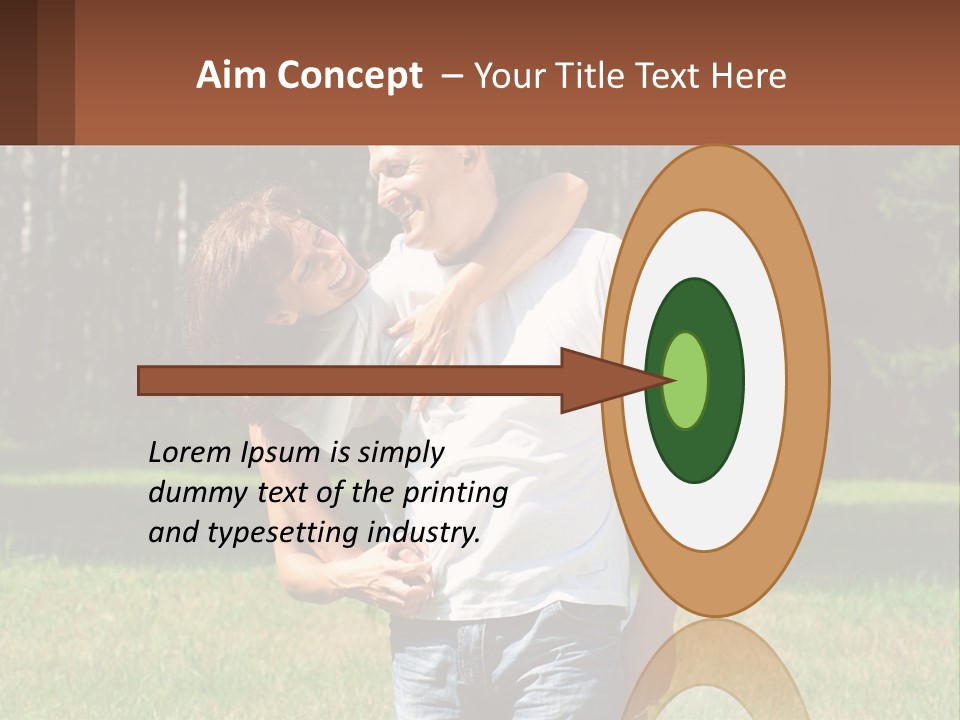 Aim Concept – Your Title Text Here

Lorem Ipsum is simply dummy text of the printing and typesetting industry.